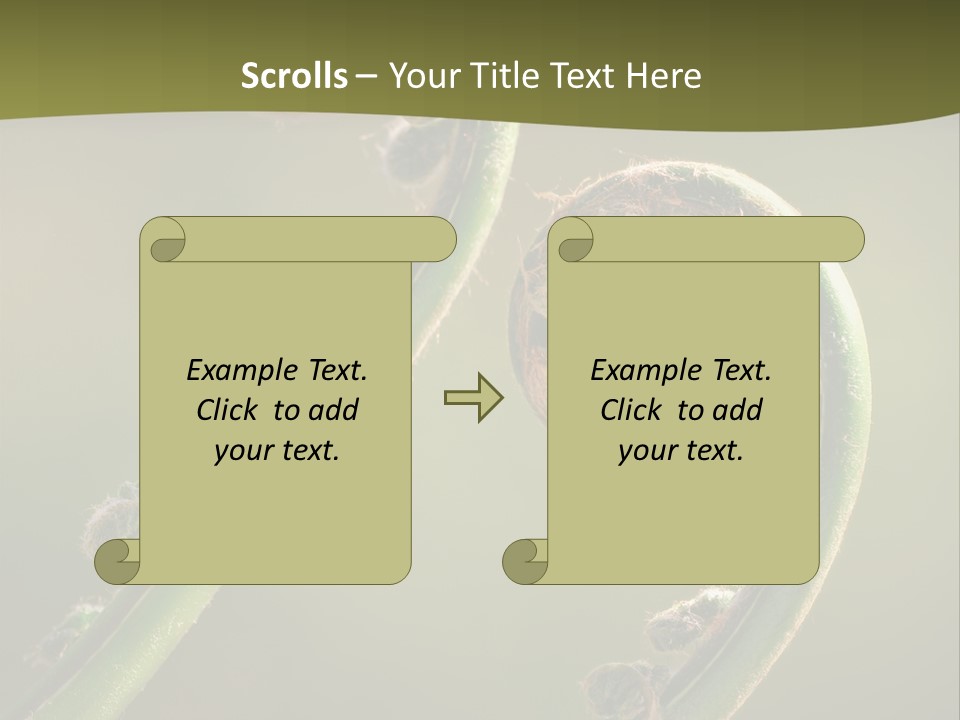 Scrolls – Your Title Text Here

Example Text. Click to add your text.

Example Text. Click to add your text.